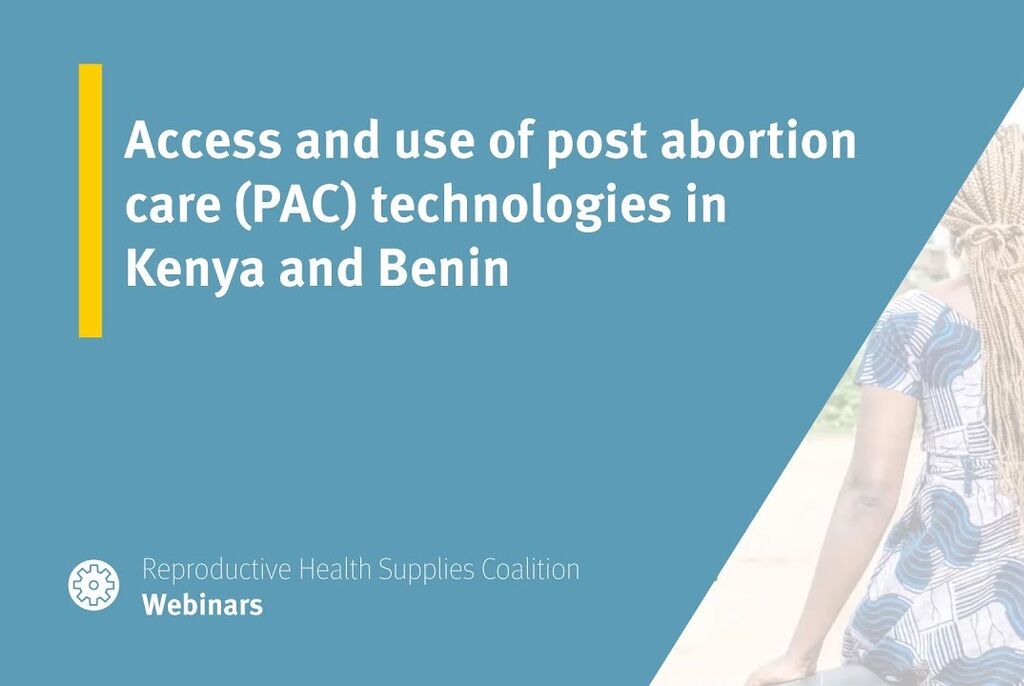 Access and use of post abortion care (PAC) technologies in Kenya and Benin

Reproductive Health Supplies Coalition
Webinars